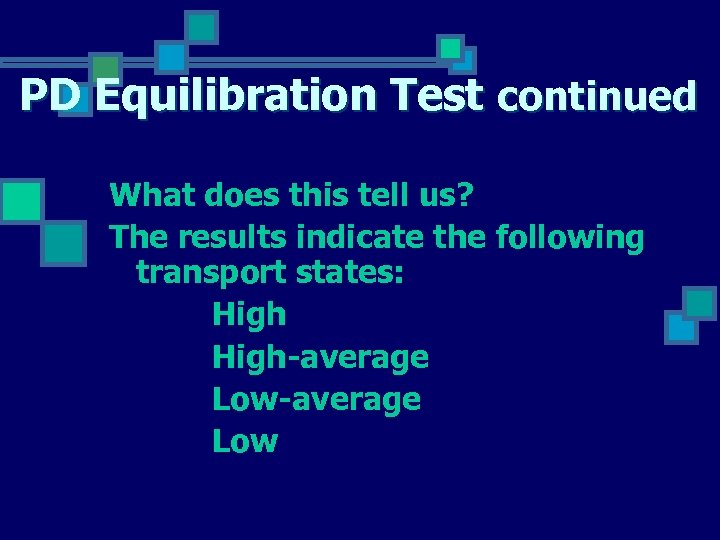 PD Equilibration Test continued

What does this tell us?

The results indicate the following transport states:

High
High-average
Low-average
Low